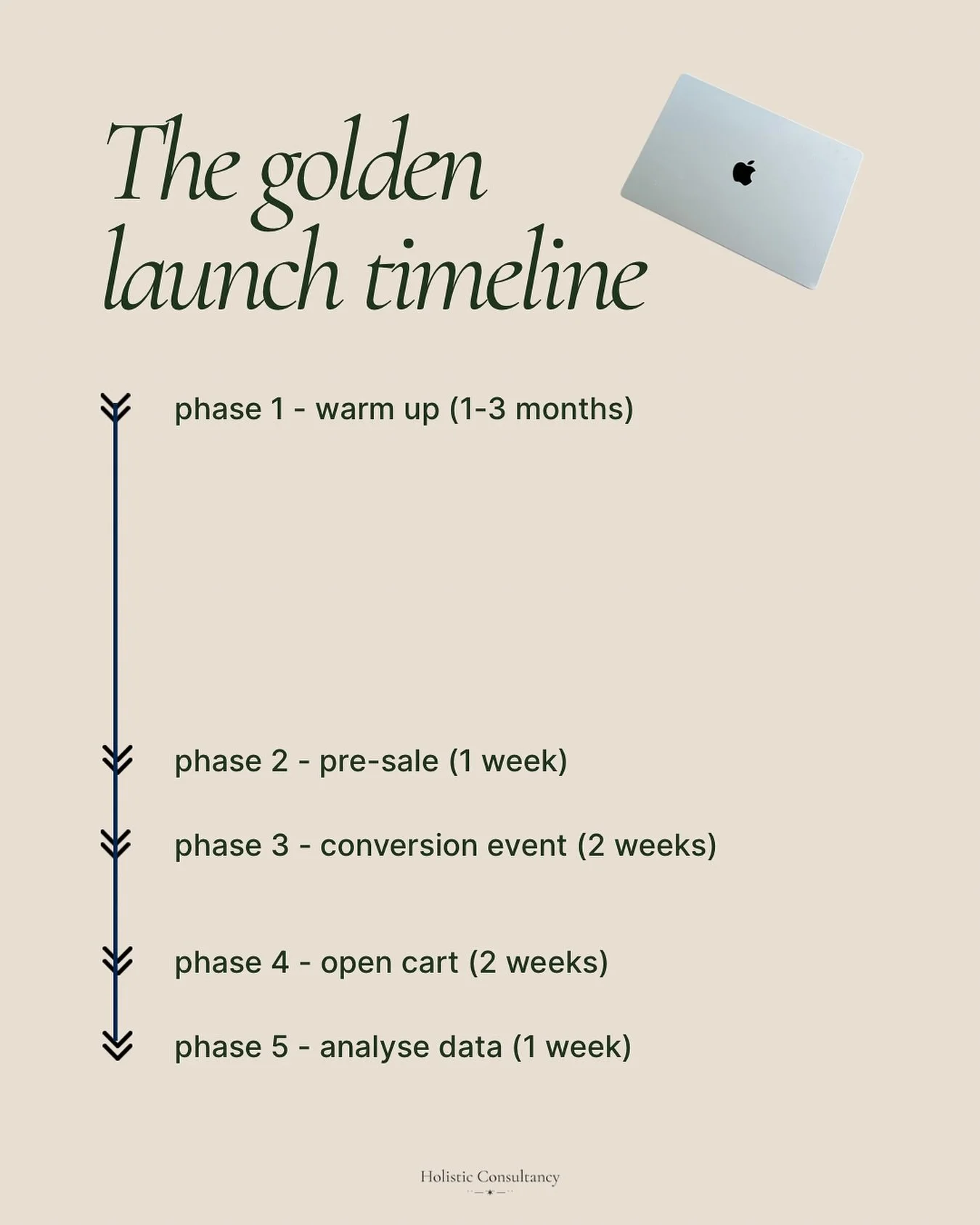 The golden launch timeline

phase 1 - warm up (1-3 months)

phase 2 - pre-sale (1 week)

phase 3 - conversion event (2 weeks)

phase 4 - open cart (2 weeks)

phase 5 - analyse data (1 week)

Holistic Consultancy